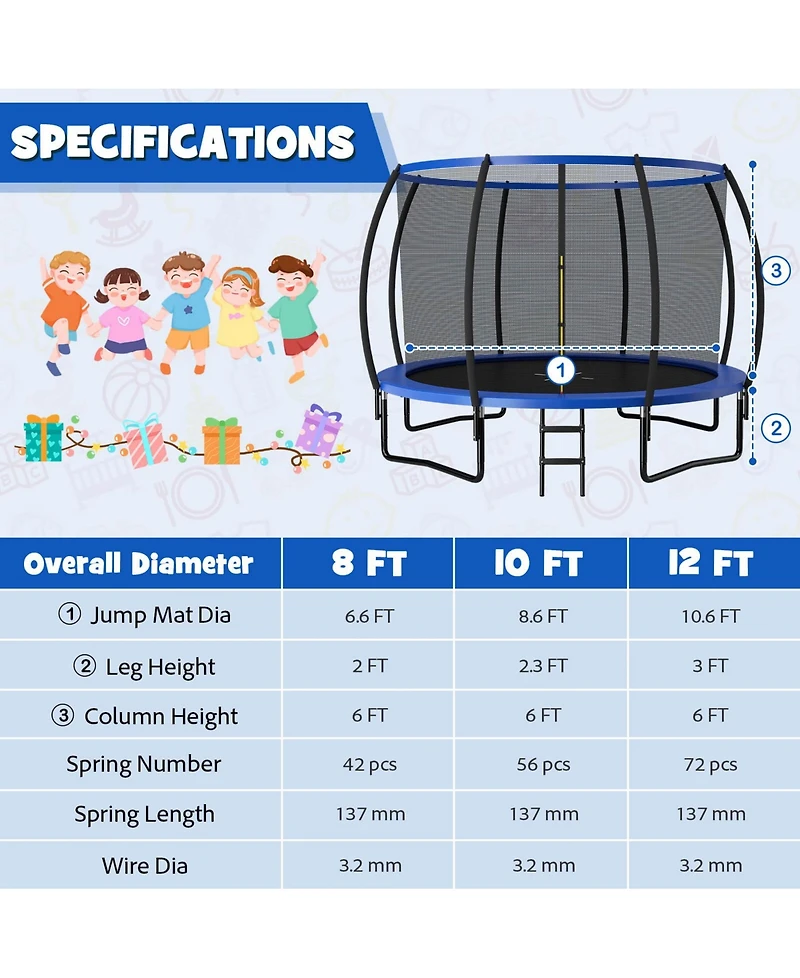 SPECIFICATIONS

③

①

②

| Overall Diameter | 8 FT | 10 FT | 12 FT |
|---|---|---|---|
| ① Jump Mat Dia | 6.6 FT | 8.6 FT | 10.6 FT |
| ② Leg Height | 2 FT | 2.3 FT | 3 FT |
| ③ Column Height | 6 FT | 6 FT | 6 FT |
| Spring Number | 42 pcs | 56 pcs | 72 pcs |
| Spring Length | 137 mm | 137 mm | 137 mm |
| Wire Dia | 3.2 mm | 3.2 mm | 3.2 mm |